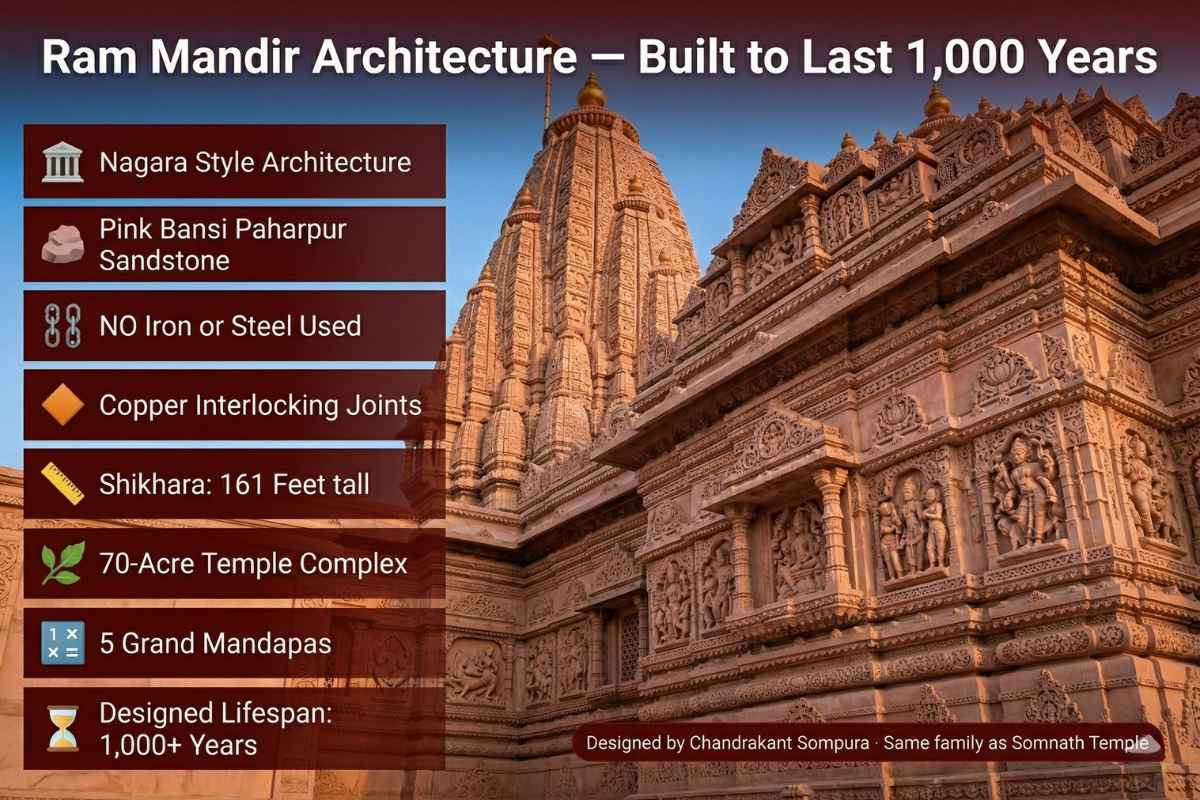 Ram Mandir Architecture — Built to Last 1,000 Years

Nagara Style Architecture

Pink Bansi Paharpur Sandstone

NO Iron or Steel Used

Copper Interlocking Joints

Shikhara: 161 Feet tall

70-Acre Temple Complex

5 Grand Mandapas

Designed Lifespan: 1,000+ Years

Designed by Chandrakant Sompura · Same family as Somnath Temple